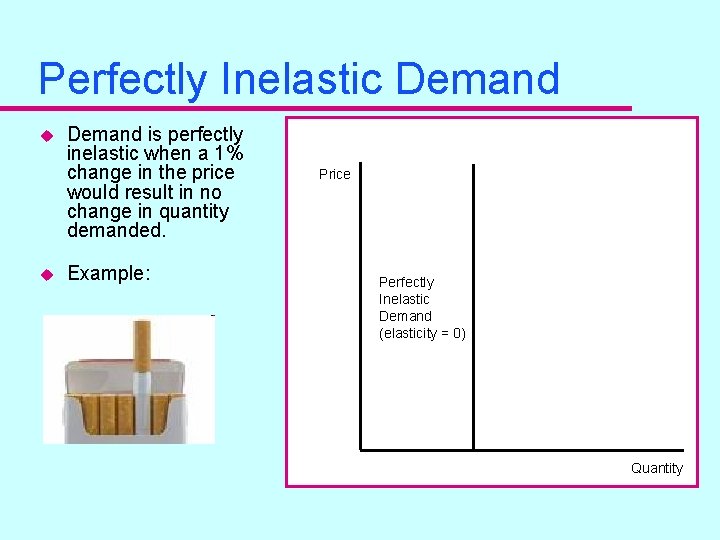 Perfectly Inelastic Demand

Demand is perfectly inelastic when a 1% change in the price would result in no change in quantity demanded.

Example:

Price

Perfectly Inelastic Demand (elasticity = 0)

Quantity